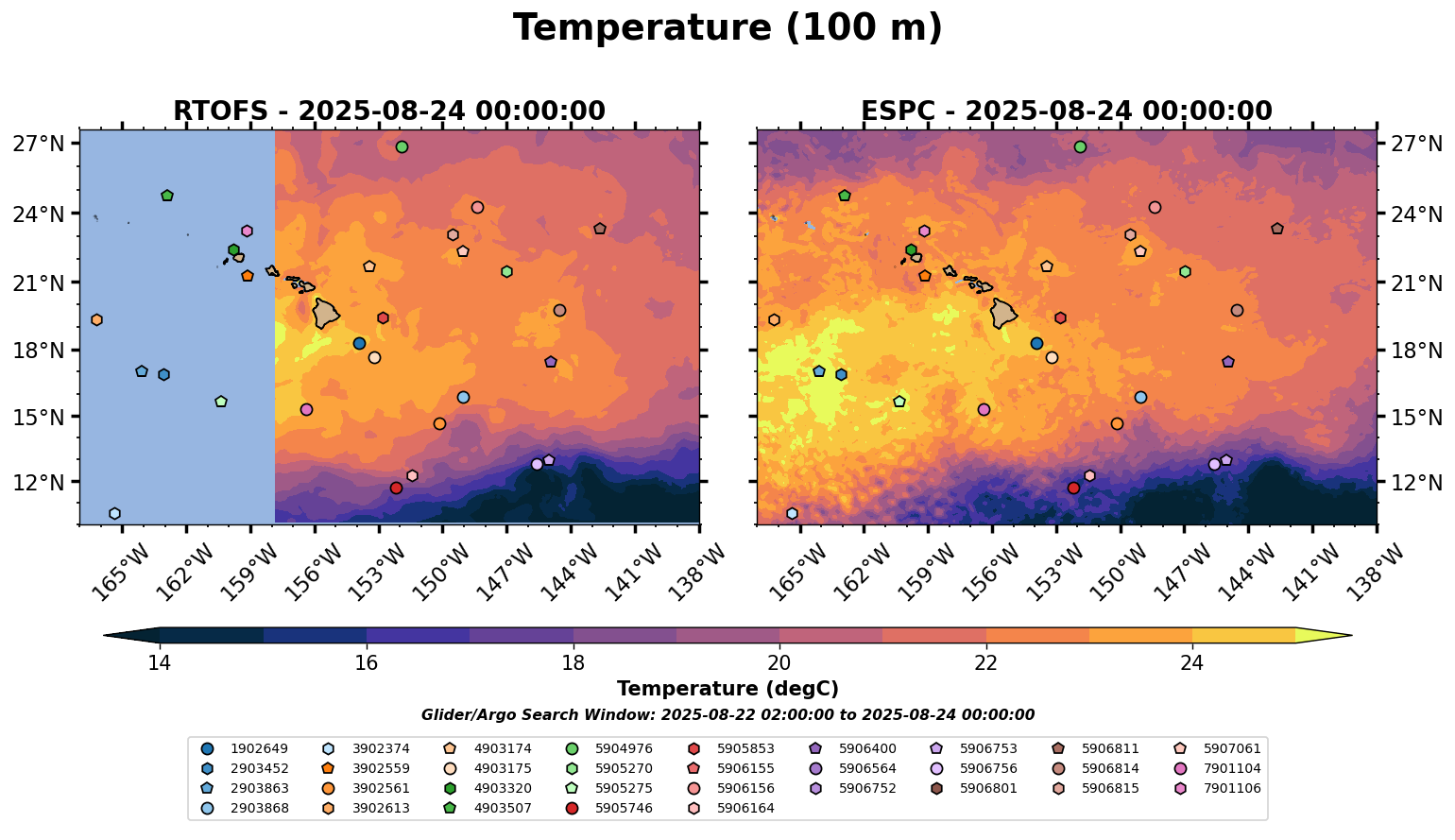 Temperature (100 m)

RTOFS - 2025-08-24 00:00:00

27°N
24°N
21°N
18°N
15°N
12°N

165°W 162°W 159°W 156°W 153°W 150°W 147°W 144°W 141°W 138°W

ESPC - 2025-08-24 00:00:00

27°N
24°N
21°N
18°N
15°N
12°N

165°W 162°W 159°W 156°W 153°W 150°W 147°W 144°W 141°W 138°W

14 16 18 20 22 24

Temperature (degC)

Glider/Argo Search Window: 2025-08-22 02:00:00 to 2025-08-24 00:00:00

1902649
2903452
2903863
2903868
3902374
3902559
3902561
3902613
4903174
4903175
4903320
4903507
5904976
5905270
5905275
5905746
5905853
5906155
5906156
5906164
5906400
5906564
5906752
5906753
5906756
5906801
5906811
5906814
5906815
5907061
7901104
7901106